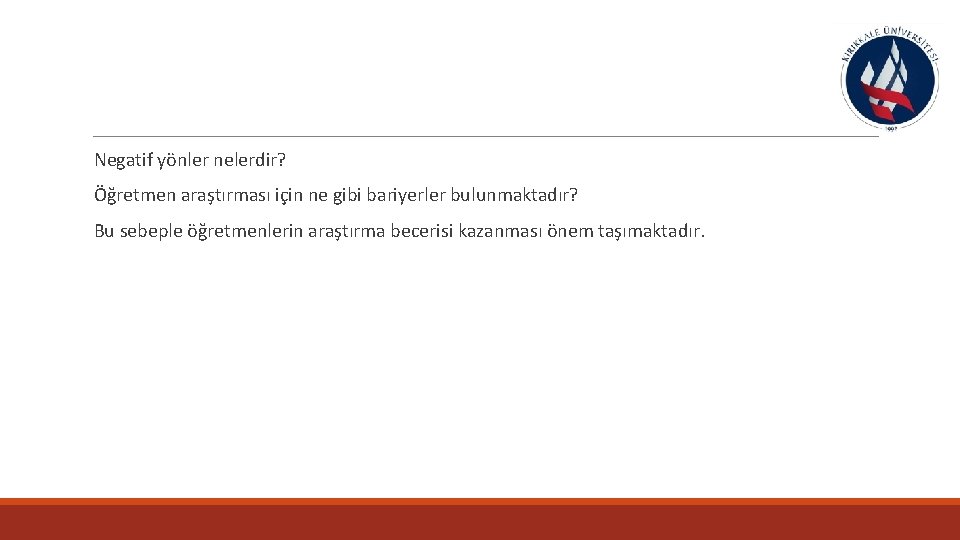 KIRIKKALE ÜNİVERSİTESİ

Negatif yönler nelerdir?

Öğretmen araştırması için ne gibi bariyerler bulunmaktadır?

Bu sebeple öğretmenlerin araştırma becerisi kazanması önem taşımaktadır.